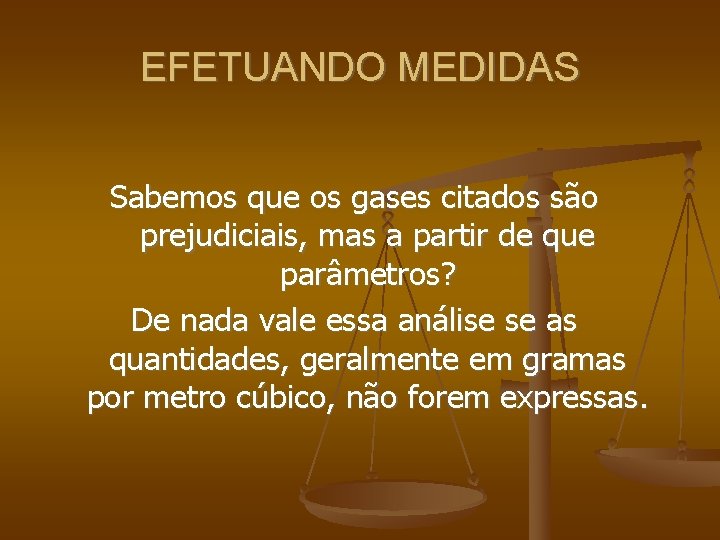 EFETUANDO MEDIDAS

Sabemos que os gases citados são prejudiciais, mas a partir de que parâmetros?

De nada vale essa análise se as quantidades, geralmente em gramas por metro cúbico, não forem expressas.